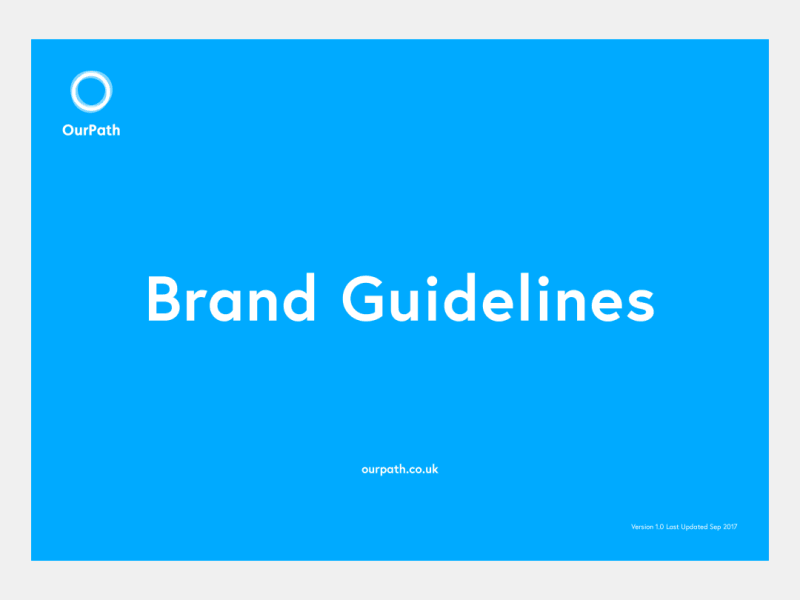 OurPath

Brand Guidelines

ourpath.co.uk

Version 1.0 Last Updated Sep 2017